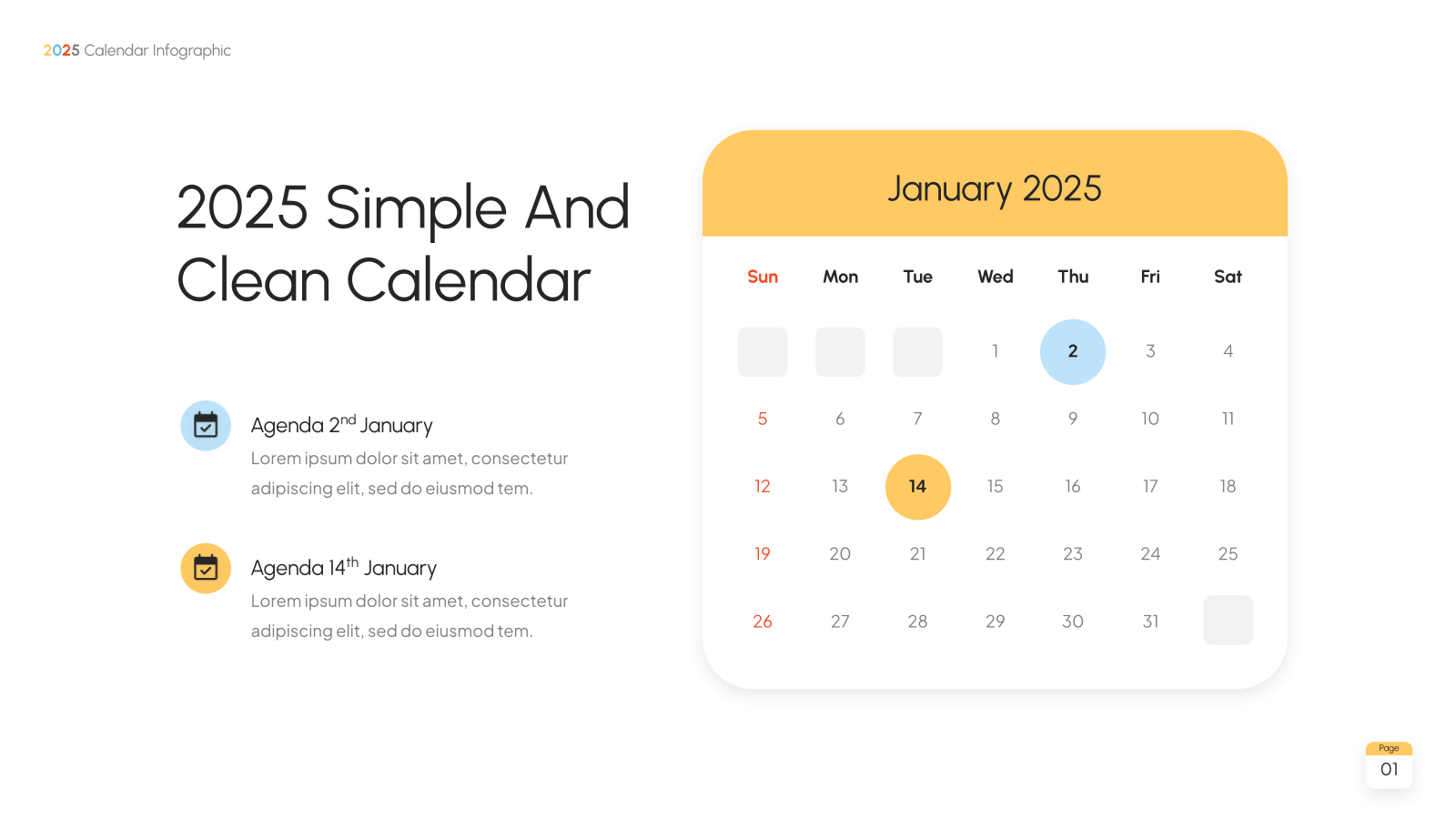 2025 Calendar Infographic

2025 Simple And Clean Calendar

Agenda 2$^{nd}$ January
Lorem ipsum dolor sit amet, consectetur adipiscing elit, sed do eiusmod tem.

Agenda 14$^{th}$ January
Lorem ipsum dolor sit amet, consectetur adipiscing elit, sed do eiusmod tem.

January 2025

| Sun | Mon | Tue | Wed | Thu | Fri | Sat |
|---|---|---|---|---|---|---|
| | | | 1 | 2 | 3 | 4 |
| 5 | 6 | 7 | 8 | 9 | 10 | 11 |
| 12 | 13 | 14 | 15 | 16 | 17 | 18 |
| 19 | 20 | 21 | 22 | 23 | 24 | 25 |
| 26 | 27 | 28 | 29 | 30 | 31 | |

Page
01